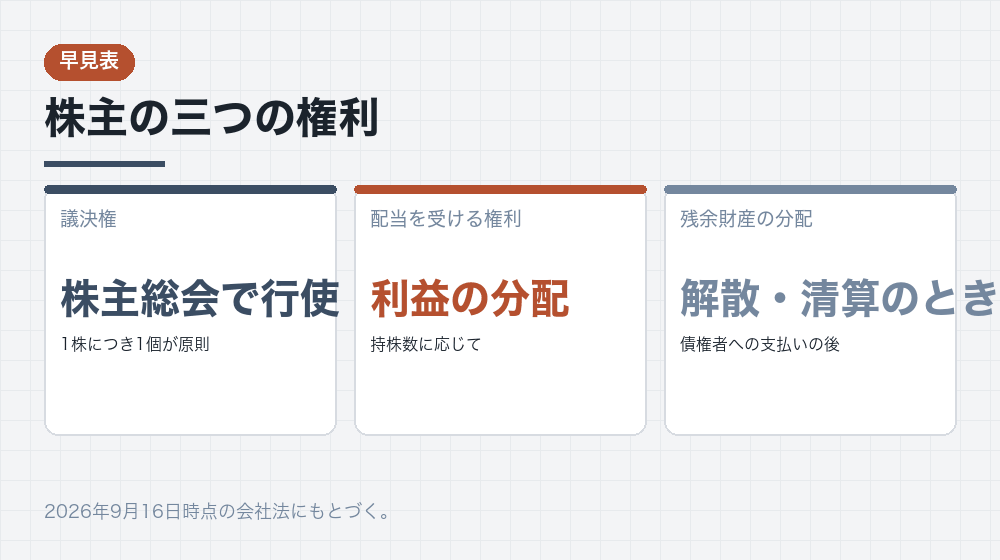 早見表

株主の三つの権利

議決権

株主総会で行使

1株につき1個が原則

配当を受ける権利

利益の分配

持株数に応じて

残余財産の分配

解散・清算のとき

債権者への支払いの後

2026年9月16日時点の会社法にもとづく。